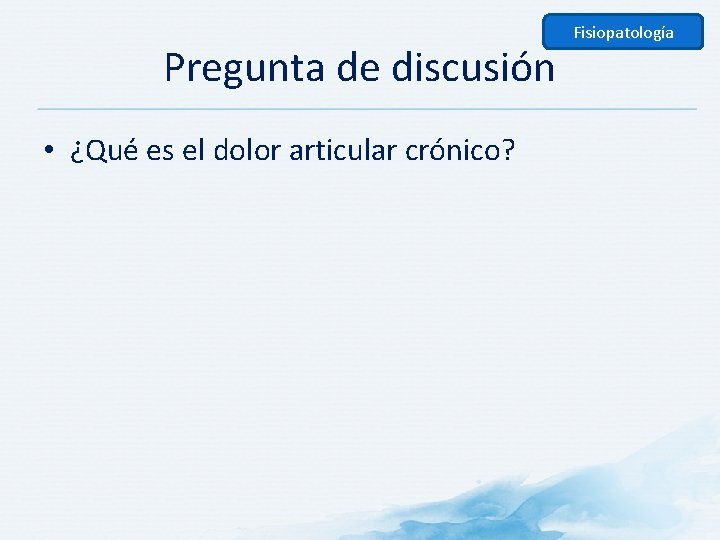 Fisiopatología

Pregunta de discusión

• ¿Qué es el dolor articular crónico?